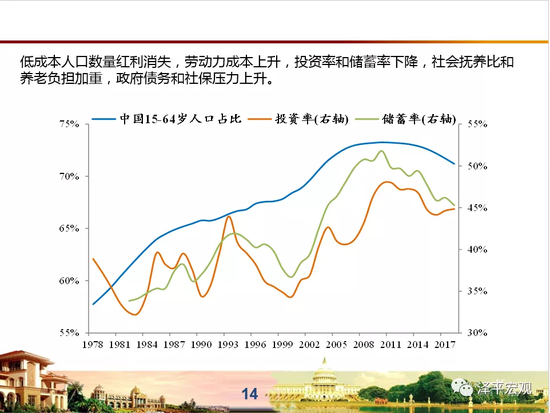 低成本人口数量红利消失，劳动力成本上升，投资率和储蓄率下降，社会抚养比和养老负担加重，政府债务和社保压力上升。

中国15-64岁人口占比 投资率(右轴) 储蓄率(右轴)

75%
70%
65%
60%
55%

55%
50%
45%
40%
35%
30%

1978 1981 1984 1987 1990 1993 1996 1999 2002 2005 2008 2011 2014 2017

14

泽平宏观